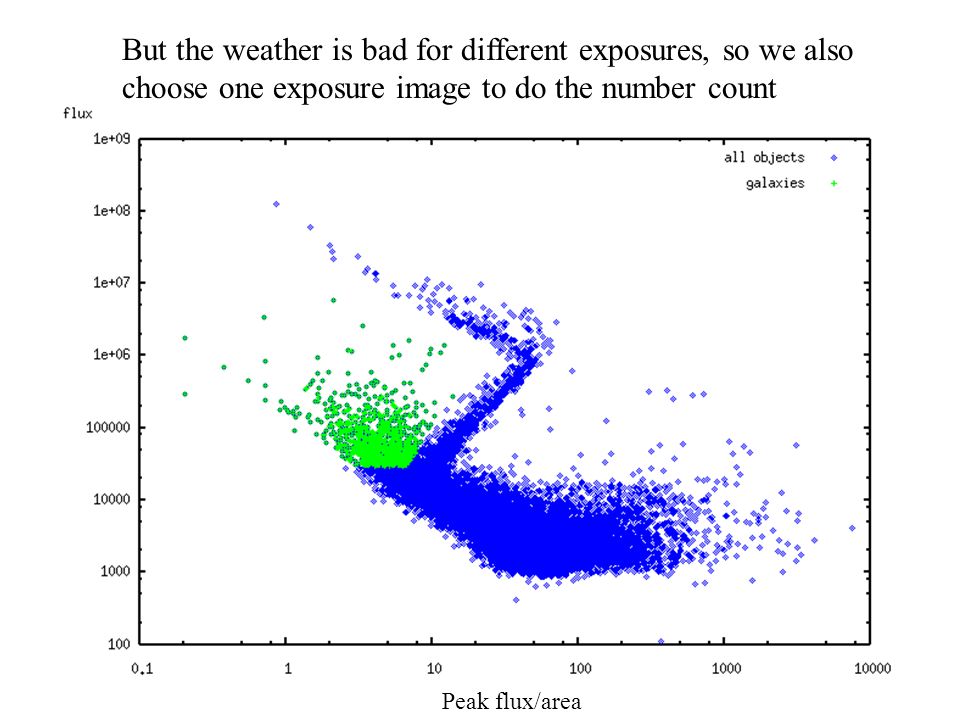 But the weather is bad for different exposures, so we also choose one exposure image to do the number count

flux

1e+09
1e+08
1e+07
1e+06
100000
10000
1000
100

all objects
galaxies

0.1
1
10
100
1000
10000

Peak flux/area